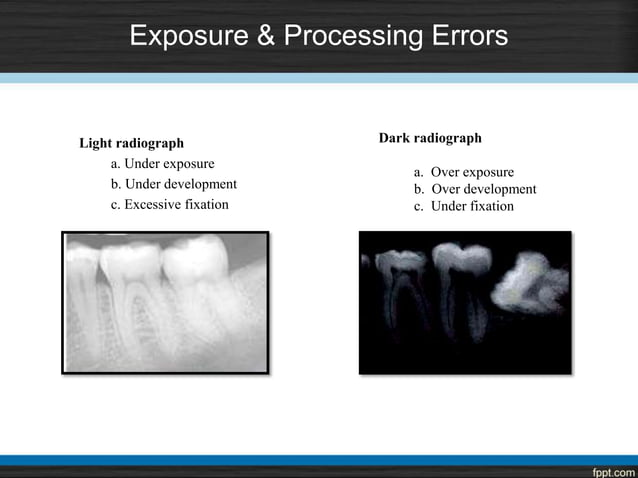 Exposure & Processing Errors

Light radiograph

a. Under exposure
b. Under development
c. Excessive fixation

Dark radiograph

a. Over exposure
b. Over development
c. Under fixation

fppt.com